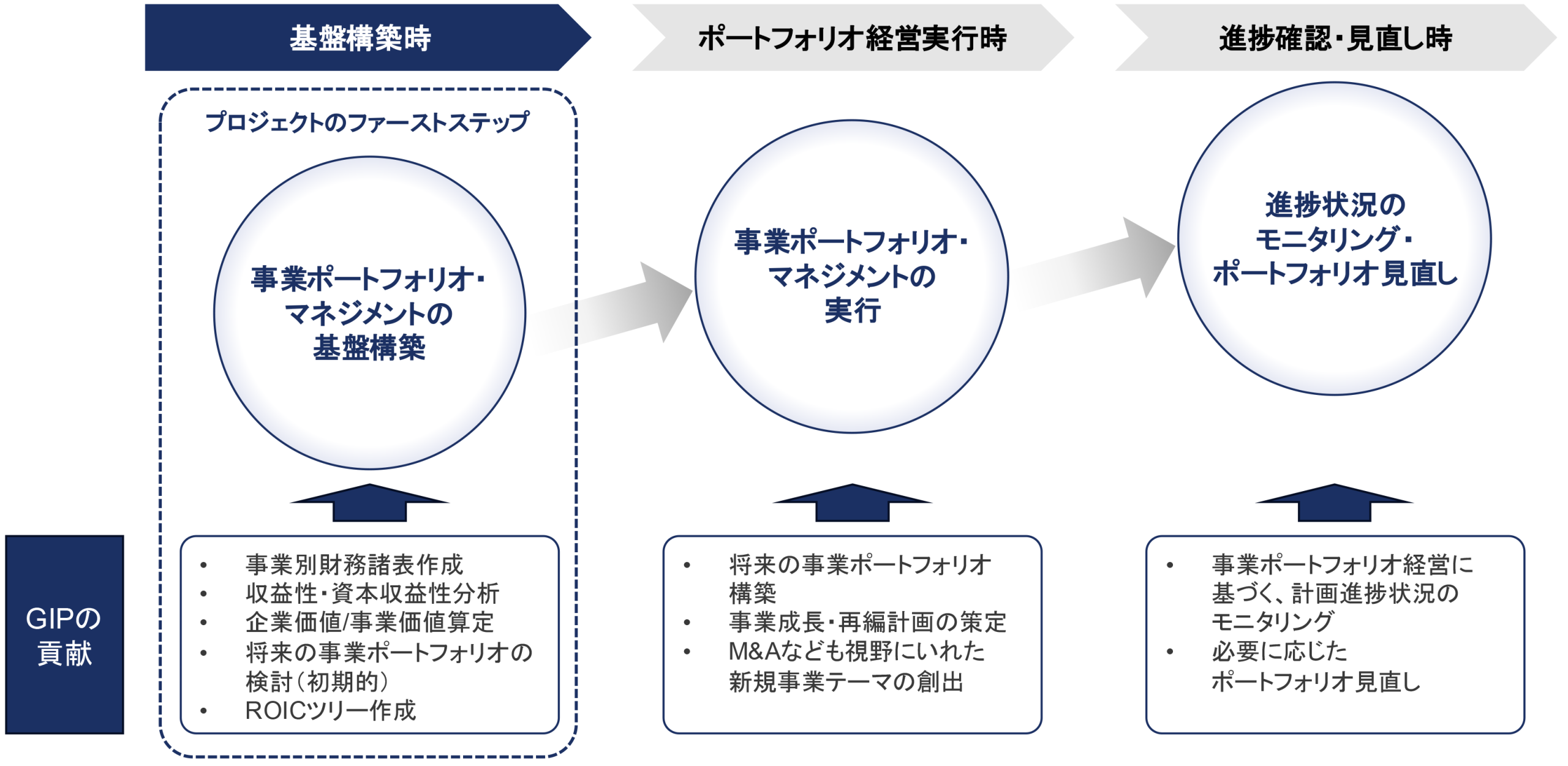 基盤構築時

ポートフォリオ経営実行時

進捗確認・見直し時

プロジェクトのファーストステップ

事業ポートフォリオ・マネジメントの基盤構築

事業ポートフォリオ・マネジメントの実行

進捗状況のモニタリング・ポートフォリオ見直し

GIPの貢献

• 事業別財務諸表作成
• 収益性・資本収益性分析
• 企業価値/事業価値算定
• 将来の事業ポートフォリオの検討（初期的）
• ROICツリー作成

• 将来の事業ポートフォリオ構築
• 事業成長・再編計画の策定
• M&Aなども視野にいれた新規事業テーマの創出

• 事業ポートフォリオ経営に基づく、計画進捗状況のモニタリング
• 必要に応じたポートフォリオ見直し